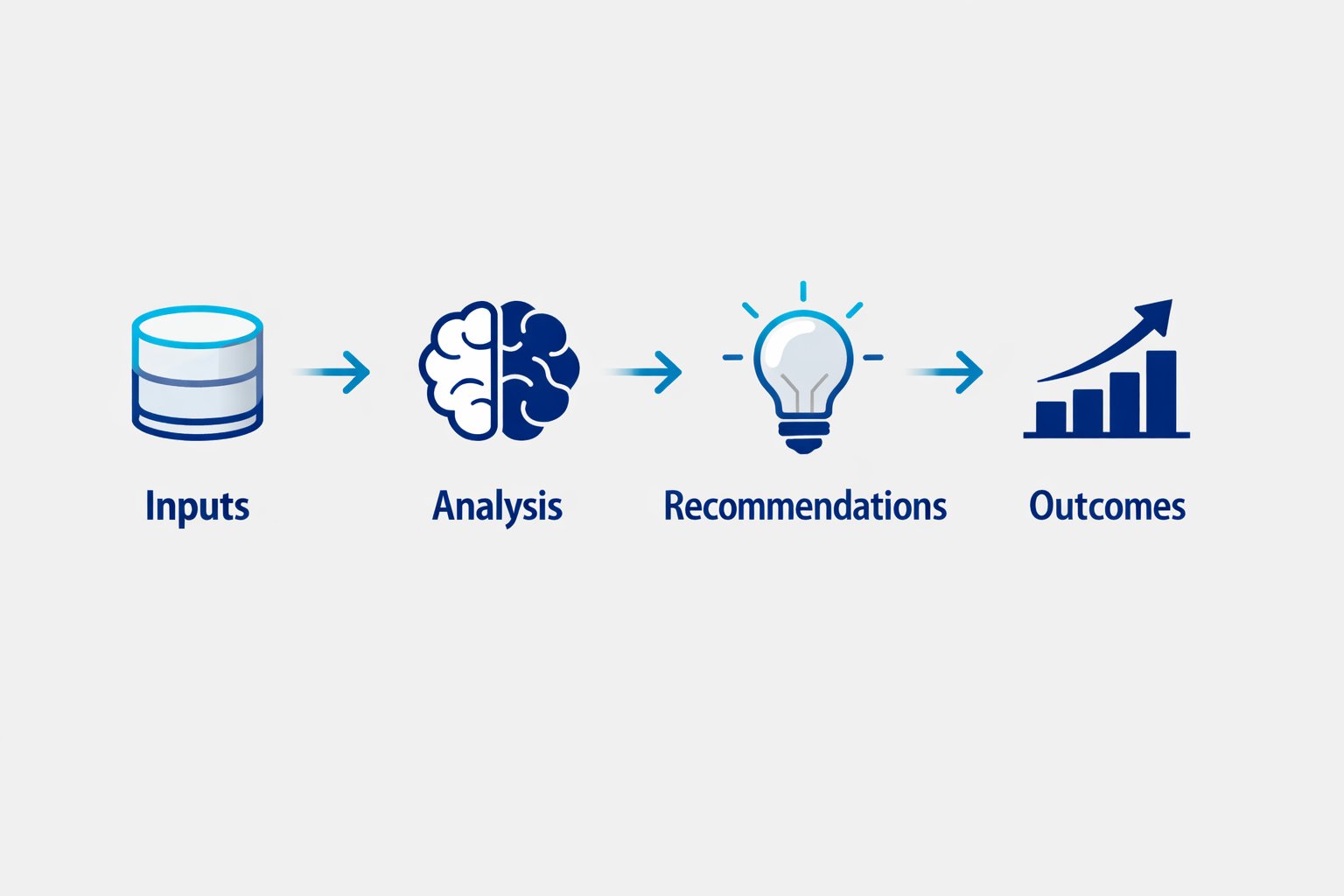 Inputs

Analysis

Recommendations

Outcomes